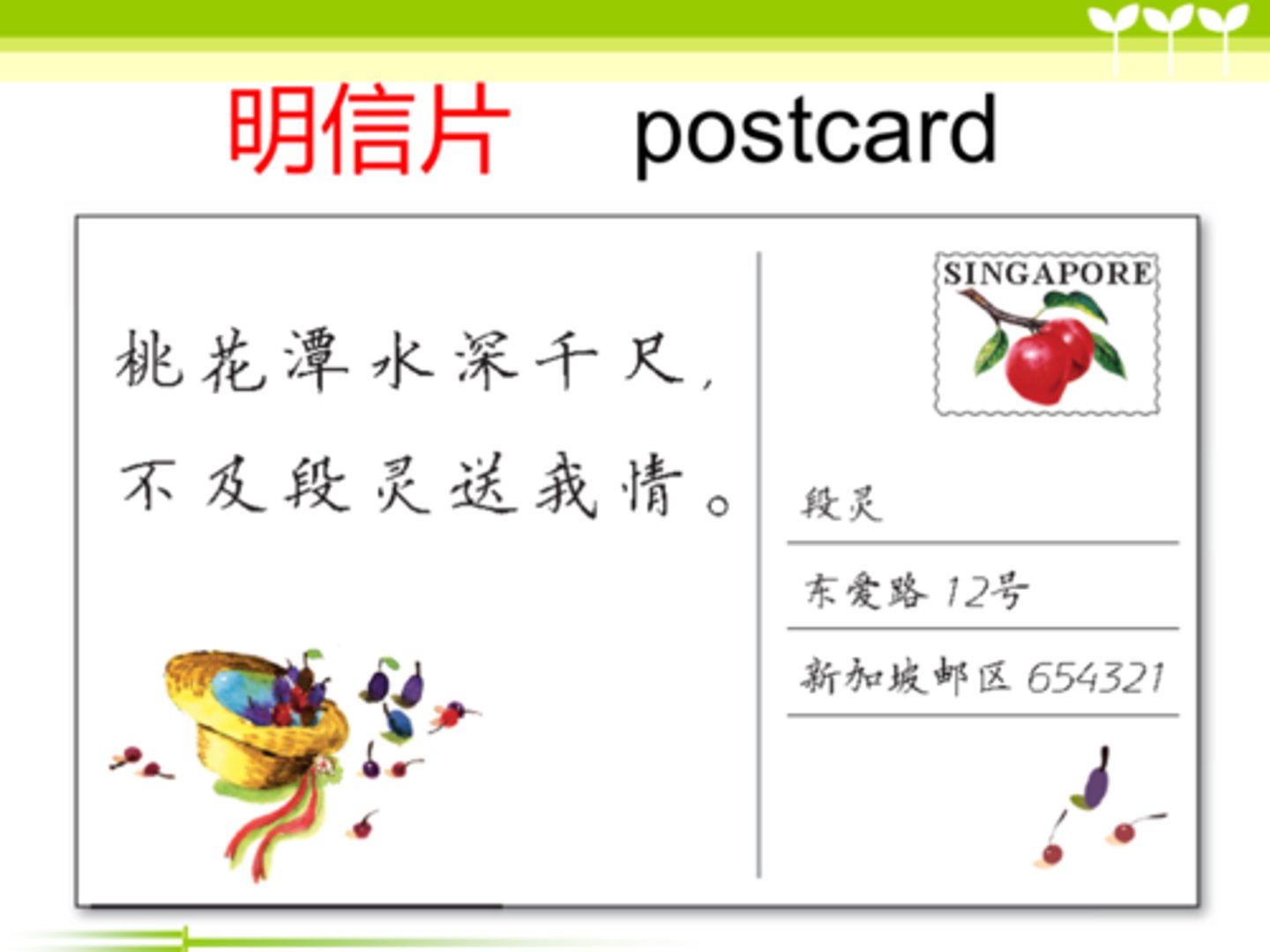 明信片　postcard

桃花潭水深千尺，
不及段灵送我情。

SINGAPORE

段灵

东爱路 12号

新加坡邮区 654321